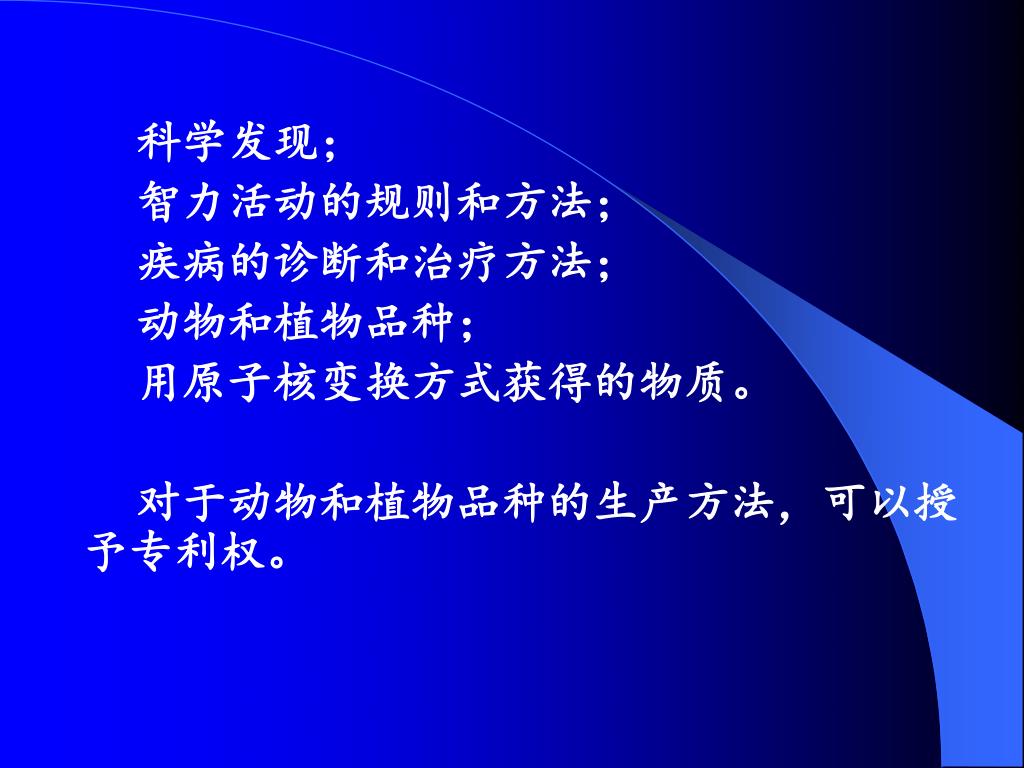 科学发现;
智力活动的规则和方法;
疾病的诊断和治疗方法;
动物和植物品种;
用原子核变换方式获得的物质。

对于动物和植物品种的生产方法，可以授予专利权。